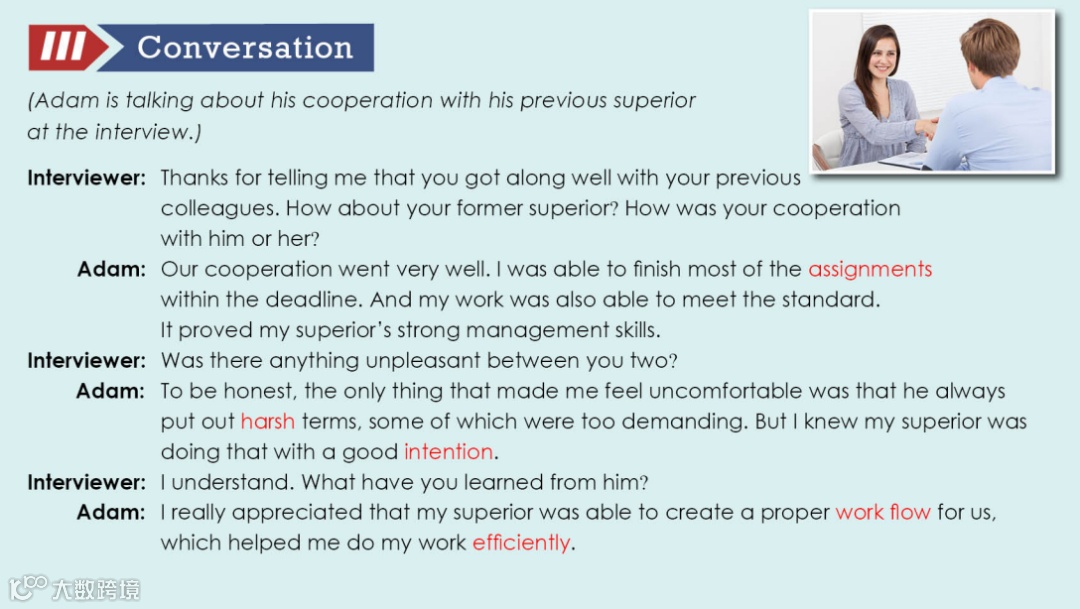 III Conversation

(Adam is talking about his cooperation with his previous superior at the interview.)

Interviewer: Thanks for telling me that you got along well with your previous colleagues. How about your former superior? How was your cooperation with him or her?

Adam: Our cooperation went very well. I was able to finish most of the assignments within the deadline. And my work was also able to meet the standard. It proved my superior's strong management skills.

Interviewer: Was there anything unpleasant between you two?

Adam: To be honest, the only thing that made me feel uncomfortable was that he always put out harsh terms, some of which were too demanding. But I knew my superior was doing that with a good intention.

Interviewer: I understand. What have you learned from him?

Adam: I really appreciated that my superior was able to create a proper work flow for us, which helped me do my work efficiently.

大数跨境